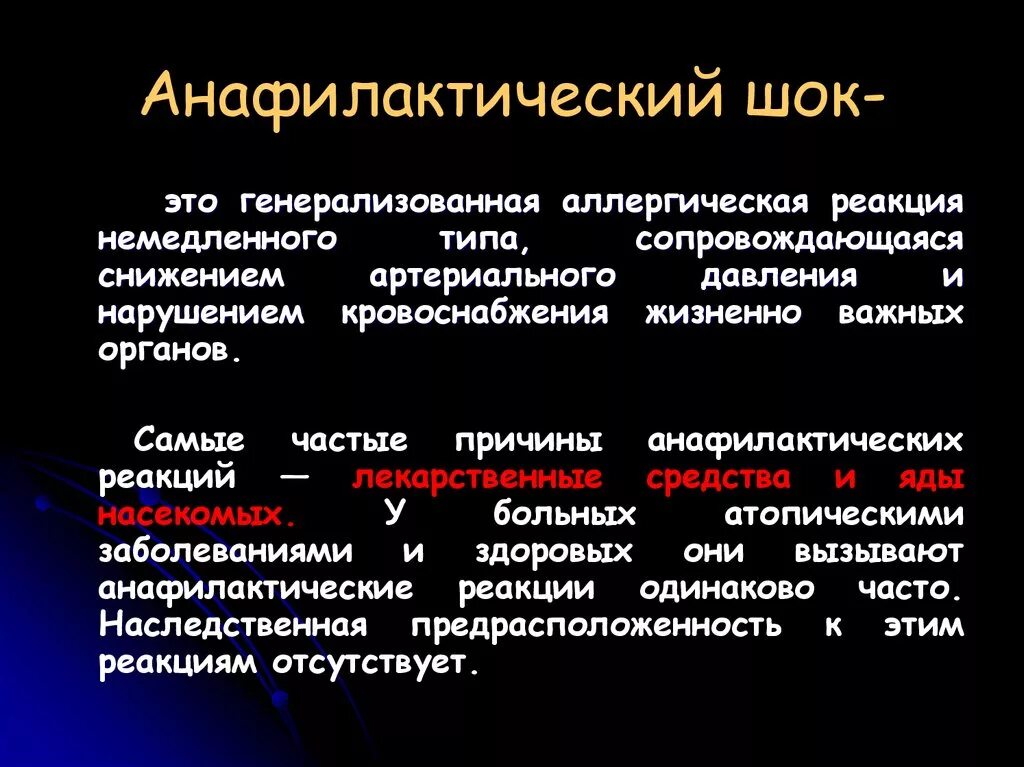 Анафилактический шок-

это генерализованная аллергическая реакция немедленного типа, сопровождающаяся снижением артериального давления и нарушением кровоснабжения жизненно важных органов.

Самые частые причины анафилактических реакций — лекарственные средства и яды насекомых. У больных атопическими заболеваниями и здоровых они вызывают анафилактические реакции одинаково часто. Наследственная предрасположенность к этим реакциям отсутствует.